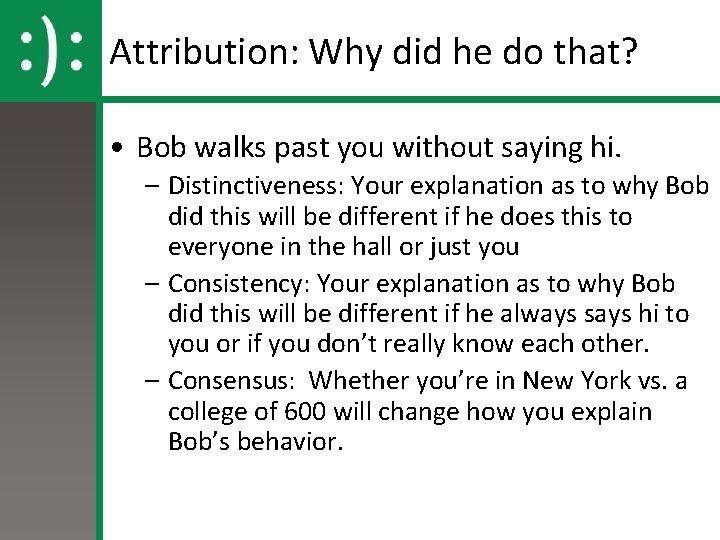 :):

Attribution: Why did he do that?

• Bob walks past you without saying hi.
– Distinctiveness: Your explanation as to why Bob did this will be different if he does this to everyone in the hall or just you
– Consistency: Your explanation as to why Bob did this will be different if he always says hi to you or if you don't really know each other.
– Consensus: Whether you're in New York vs. a college of 600 will change how you explain Bob's behavior.